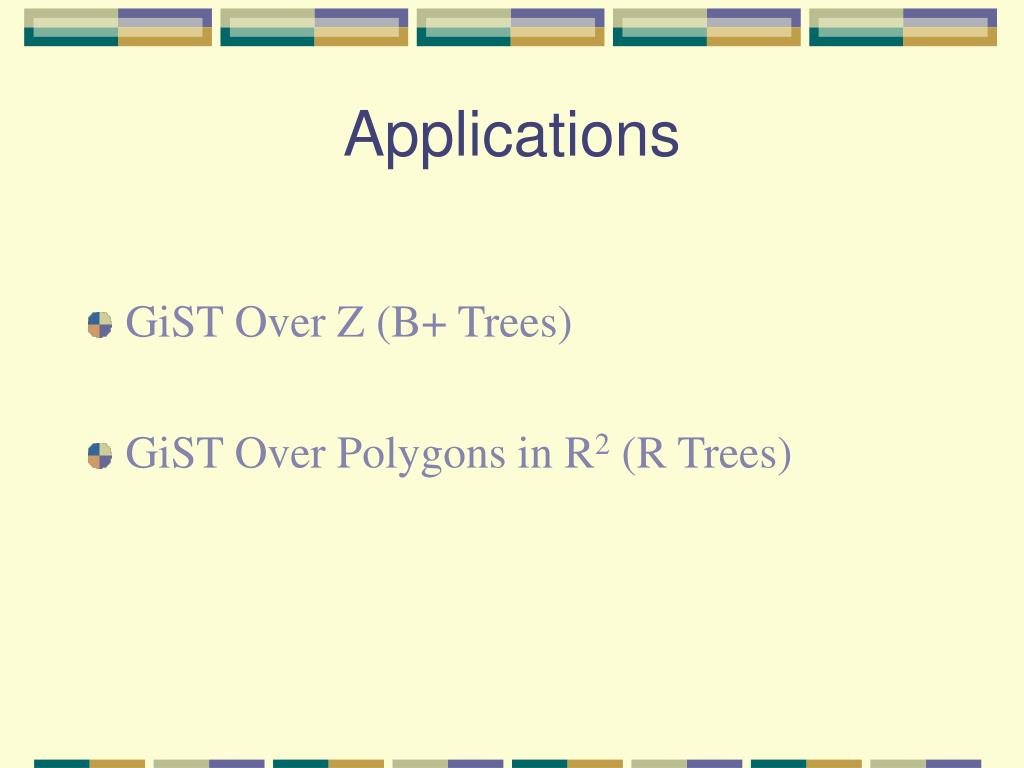 Applications

GiST Over Z (B+ Trees)

GiST Over Polygons in $R^2$ (R Trees)